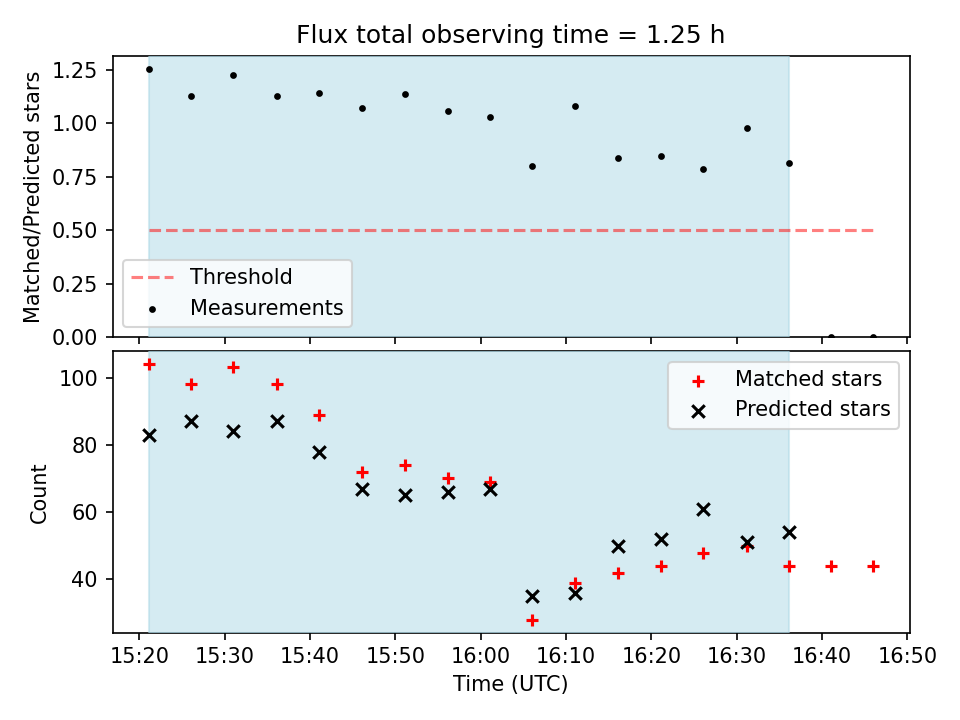 Flux total observing time = 1.25 h

Matched/Predicted stars

1.25
1.00
0.75
0.50
0.25
0.00

Threshold
Measurements

Count

100
80
60
40

Matched stars
Predicted stars

15:20 15:30 15:40 15:50 16:00 16:10 16:20 16:30 16:40 16:50

Time (UTC)